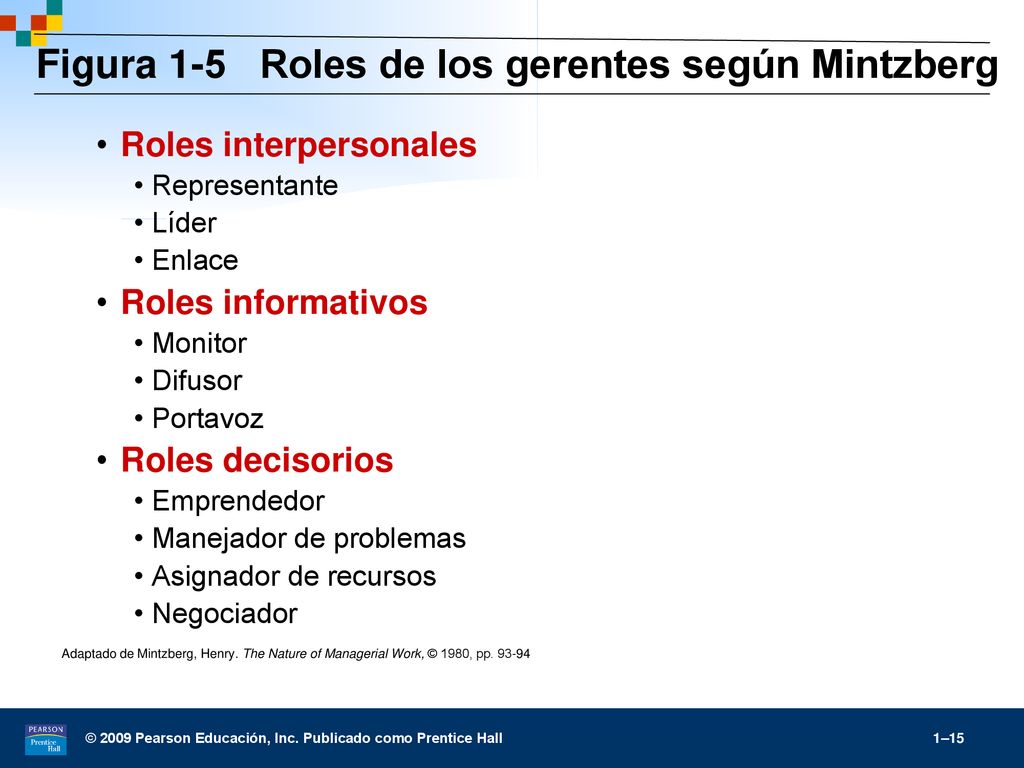 Figura 1-5 Roles de los gerentes según Mintzberg

• Roles interpersonales
• Representante
• Líder
• Enlace
• Roles informativos
• Monitor
• Difusor
• Portavoz
• Roles decisorios
• Emprendedor
• Manejador de problemas
• Asignador de recursos
• Negociador

Adaptado de Mintzberg, Henry. The Nature of Managerial Work, © 1980, pp. 93-94

PEARSON Prentice Hall

© 2009 Pearson Educación, Inc. Publicado como Prentice Hall

1–15